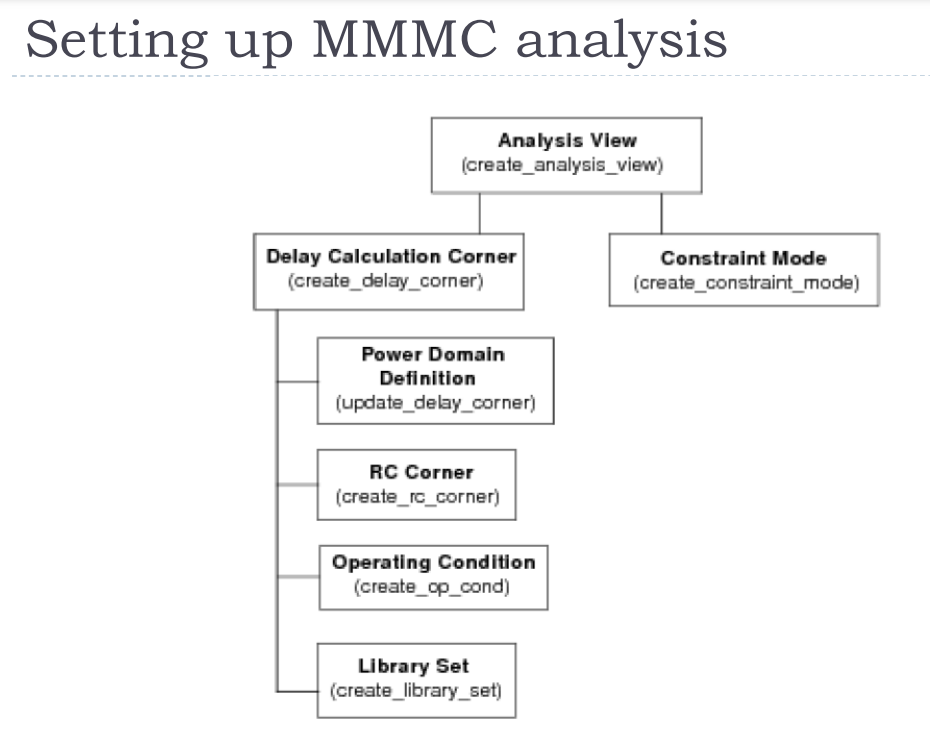 Setting up MMMC analysis

Analysis View
(create_analysis_view)

Delay Calculation Corner
(create_delay_corner)

Constraint Mode
(create_constraint_mode)

Power Domain Definition
(update_delay_corner)

RC Corner
(create_rc_corner)

Operating Condition
(create_op_cond)

Library Set
(create_library_set)